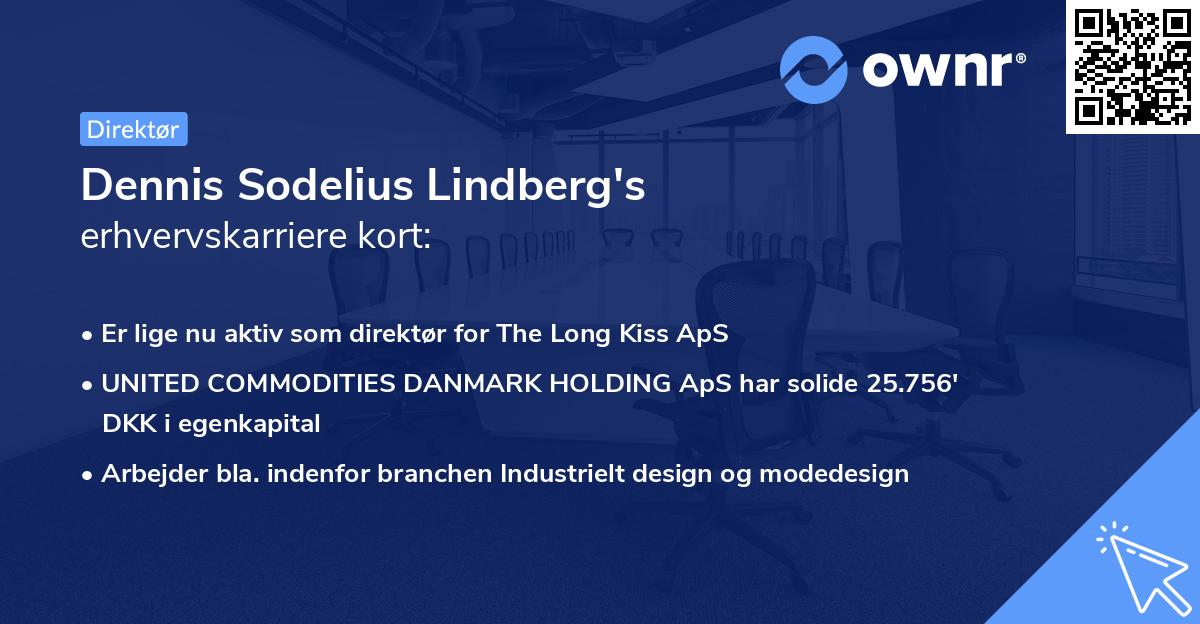 ownr®

Direktør

Dennis Sodelius Lindberg's
erhvervskarriere kort:

• Er lige nu aktiv som direktør for The Long Kiss ApS

• UNITED COMMODITIES DANMARK HOLDING ApS har solide 25.756' DKK i egenkapital

• Arbejder bla. indenfor branchen Industrielt design og modedesign